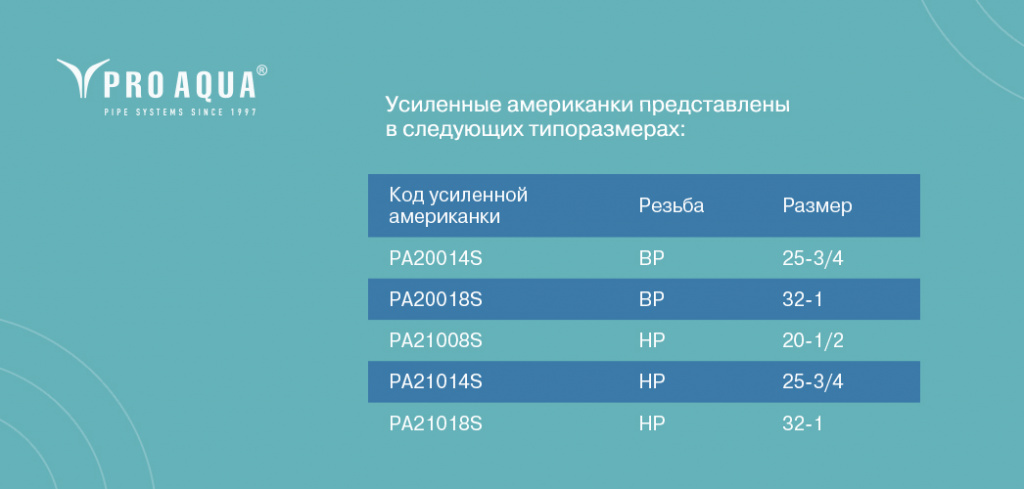 PRO AQUA®
PIPE SYSTEMS SINCE 1997

Усиленные американки представлены в следующих типоразмерах:

| Код усиленной американки | Резьба | Размер |
|---|---|---|
| PA20014S | ВР | 25-3/4 |
| PA20018S | ВР | 32-1 |
| PA21008S | НР | 20-1/2 |
| PA21014S | НР | 25-3/4 |
| PA21018S | НР | 32-1 |